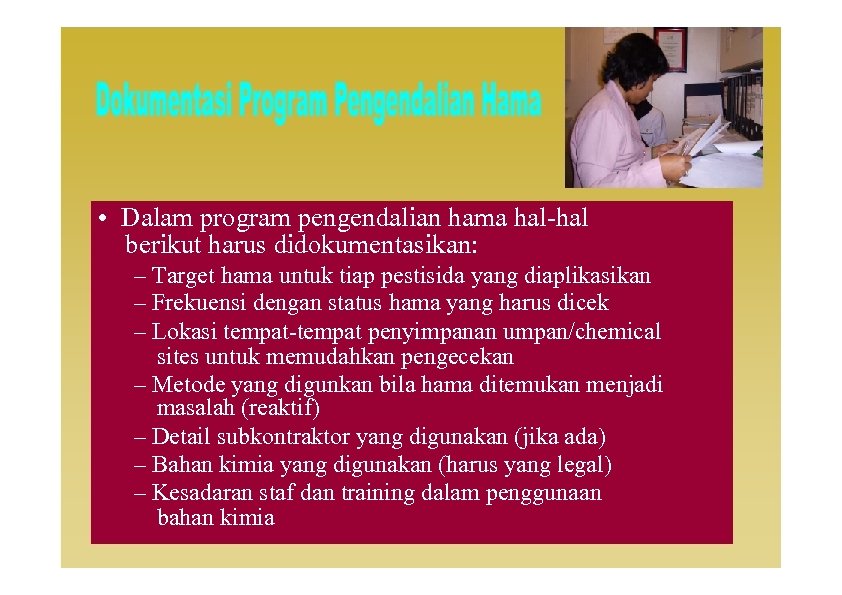 Dokumentasi Program Pengendalian Hama

• Dalam program pengendalian hama hal-hal berikut harus didokumentasikan:
– Target hama untuk tiap pestisida yang diaplikasikan
– Frekuensi dengan status hama yang harus dicek
– Lokasi tempat-tempat penyimpanan umpan/chemical sites untuk memudahkan pengecekan
– Metode yang digunkan bila hama ditemukan menjadi masalah (reaktif)
– Detail subkontraktor yang digunakan (jika ada)
– Bahan kimia yang digunakan (harus yang legal)
– Kesadaran staf dan training dalam penggunaan bahan kimia